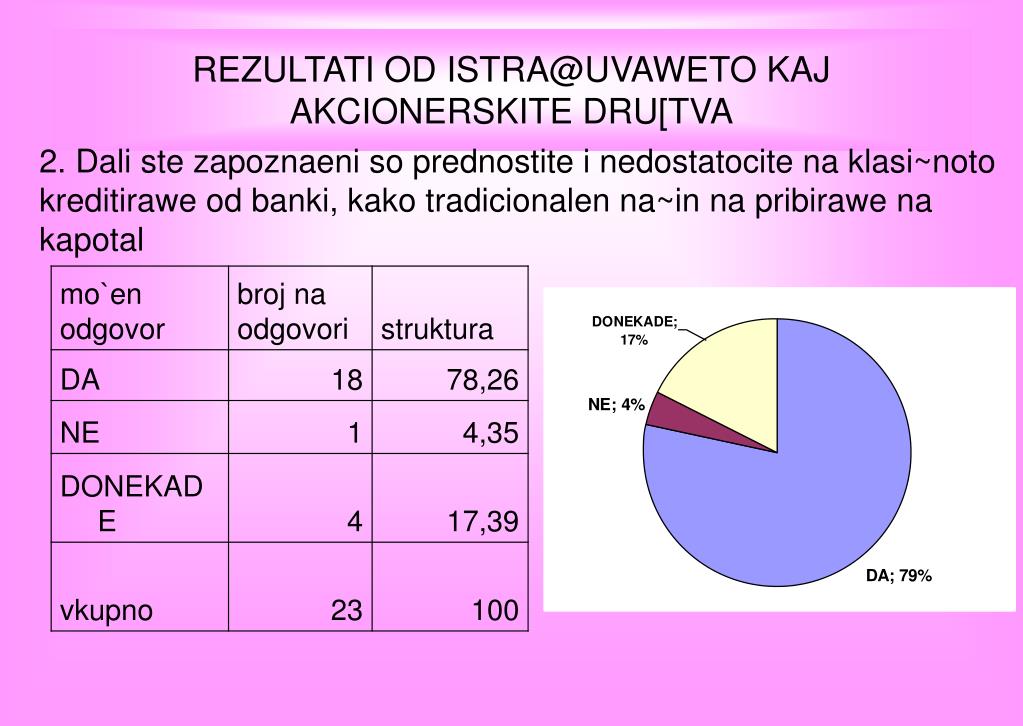 REZULTATI OD ISTRA@UVAWETO KAJ AKCIONERSKITE DRU[TVA

2. Dali ste zapoznaeni so prednostite i nedostatocite na klasi~noto kreditirawe od banki, kako tradicionalen na~in na pribirawe na kapotal

| mo`en odgovor | broj na odgovori | struktura |
|---|---|---|
| DA | 18 | 78,26 |
| NE | 1 | 4,35 |
| DONEKADE | 4 | 17,39 |
| vkupno | 23 | 100 |

DONEKADE; 17%
NE; 4%
DA; 79%